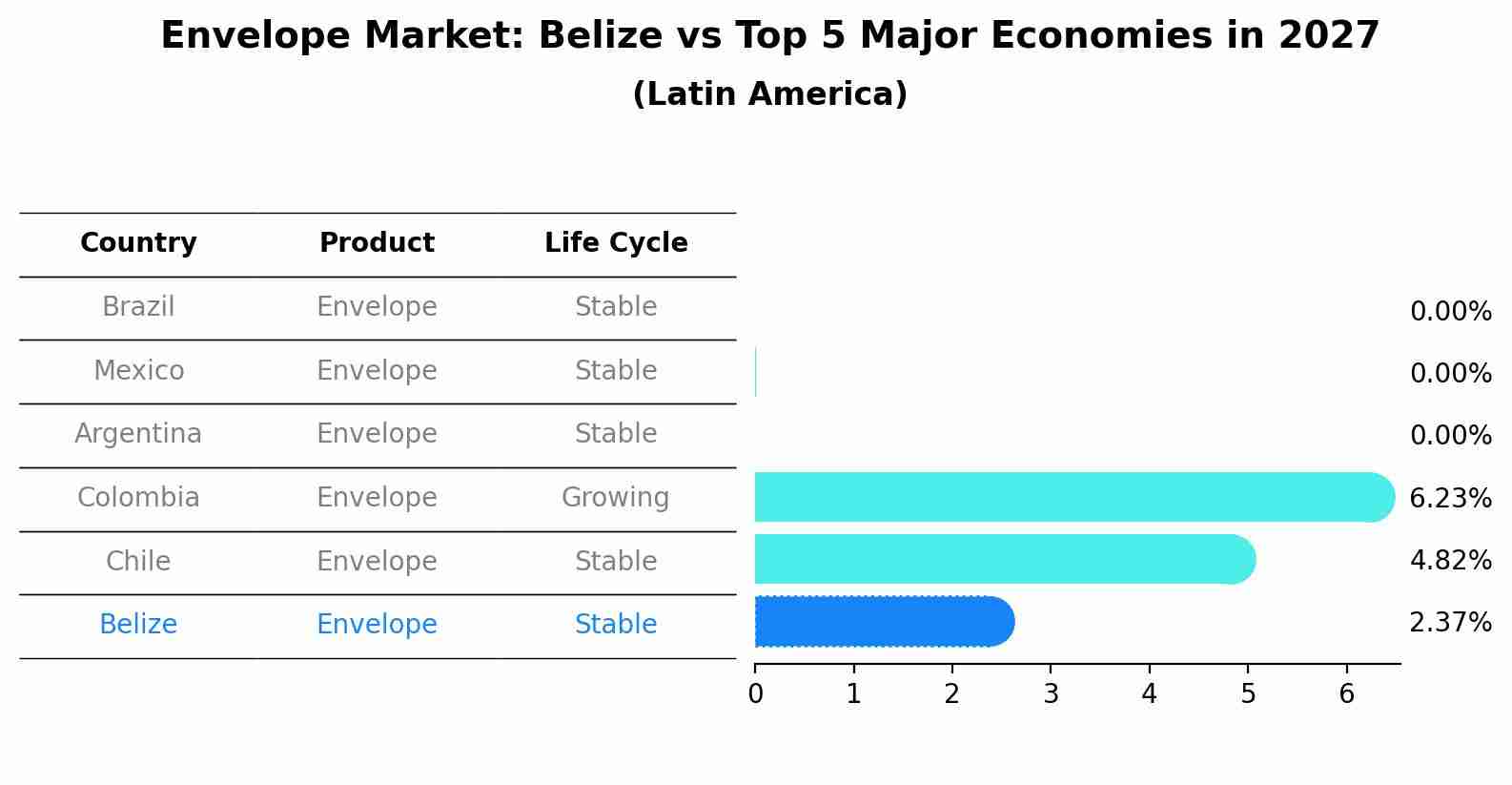 Envelope Market: Belize vs Top 5 Major Economies in 2027
(Latin America)

| Country | Product | Life Cycle |
|---|---|---|
| Brazil | Envelope | Stable |
| Mexico | Envelope | Stable |
| Argentina | Envelope | Stable |
| Colombia | Envelope | Growing |
| Chile | Envelope | Stable |
| Belize | Envelope | Stable |

0.00%
0.00%
0.00%
6.23%
4.82%
2.37%

0 1 2 3 4 5 6